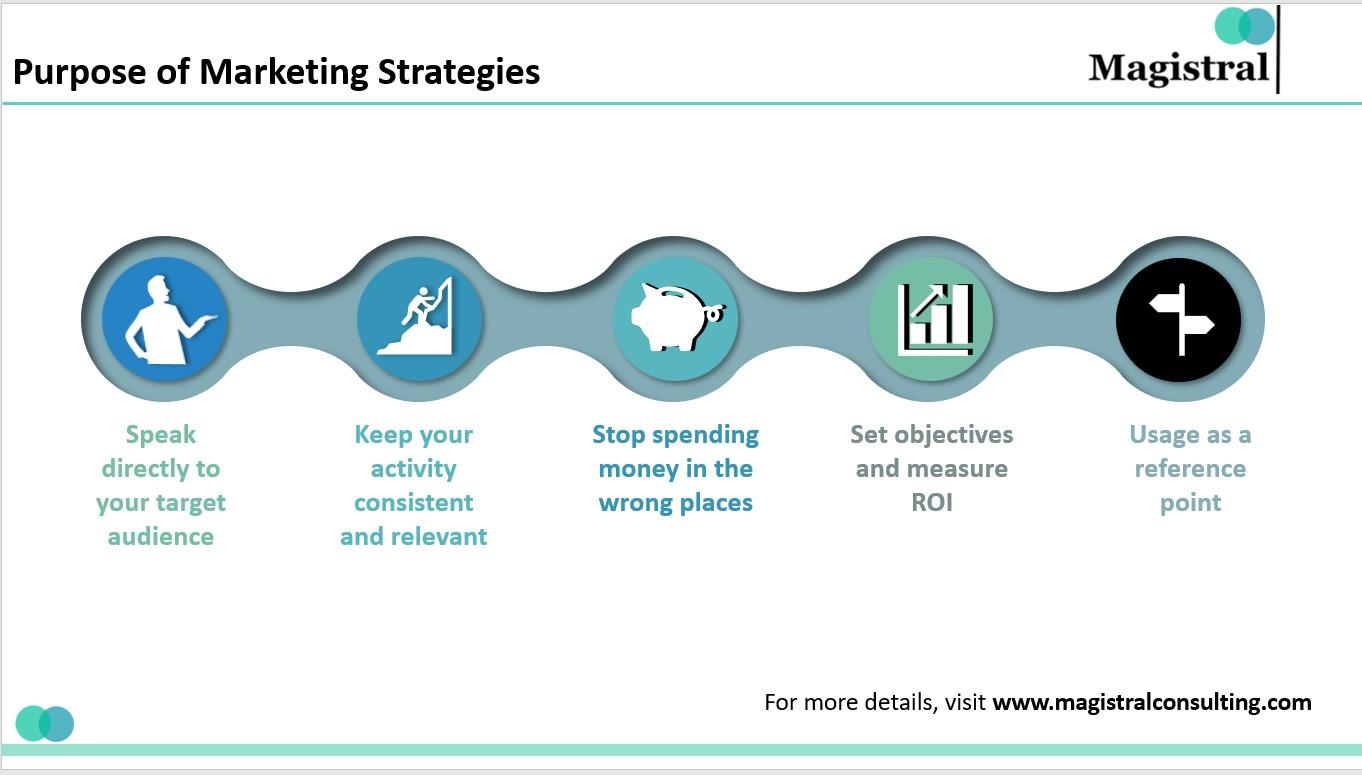 Purpose of Marketing Strategies

Magistral

Speak directly to your target audience

Keep your activity consistent and relevant

Stop spending money in the wrong places

Set objectives and measure ROI

Usage as a reference point

For more details, visit www.magistralconsulting.com